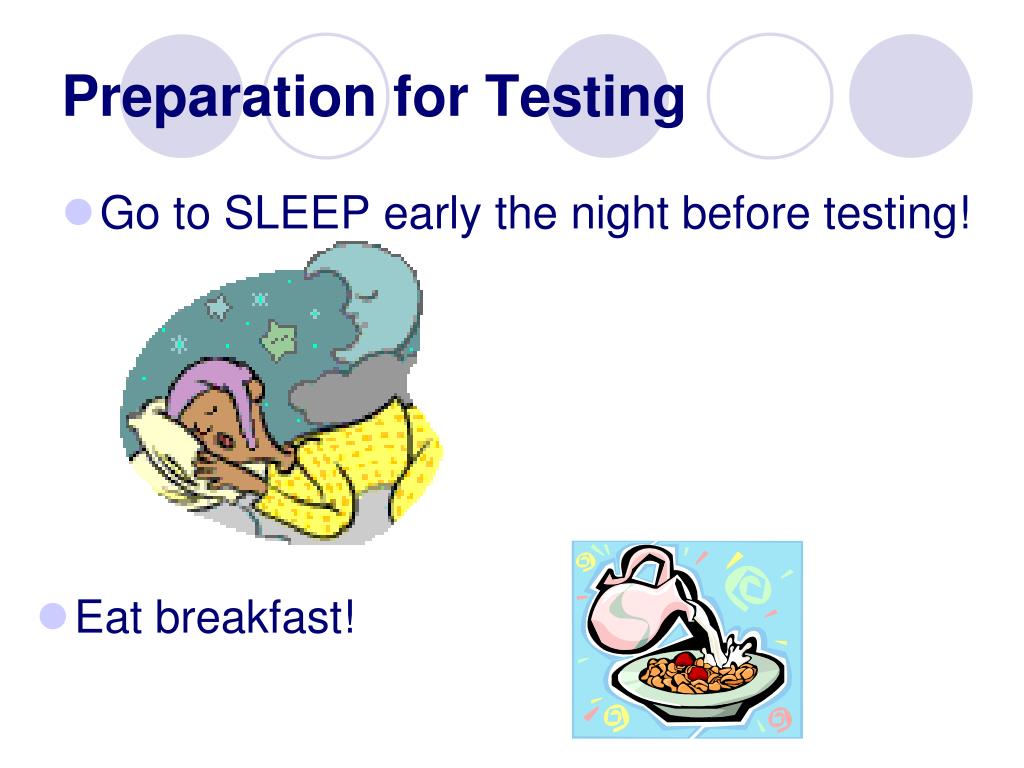 Preparation for Testing

Go to SLEEP early the night before testing!

Eat breakfast!